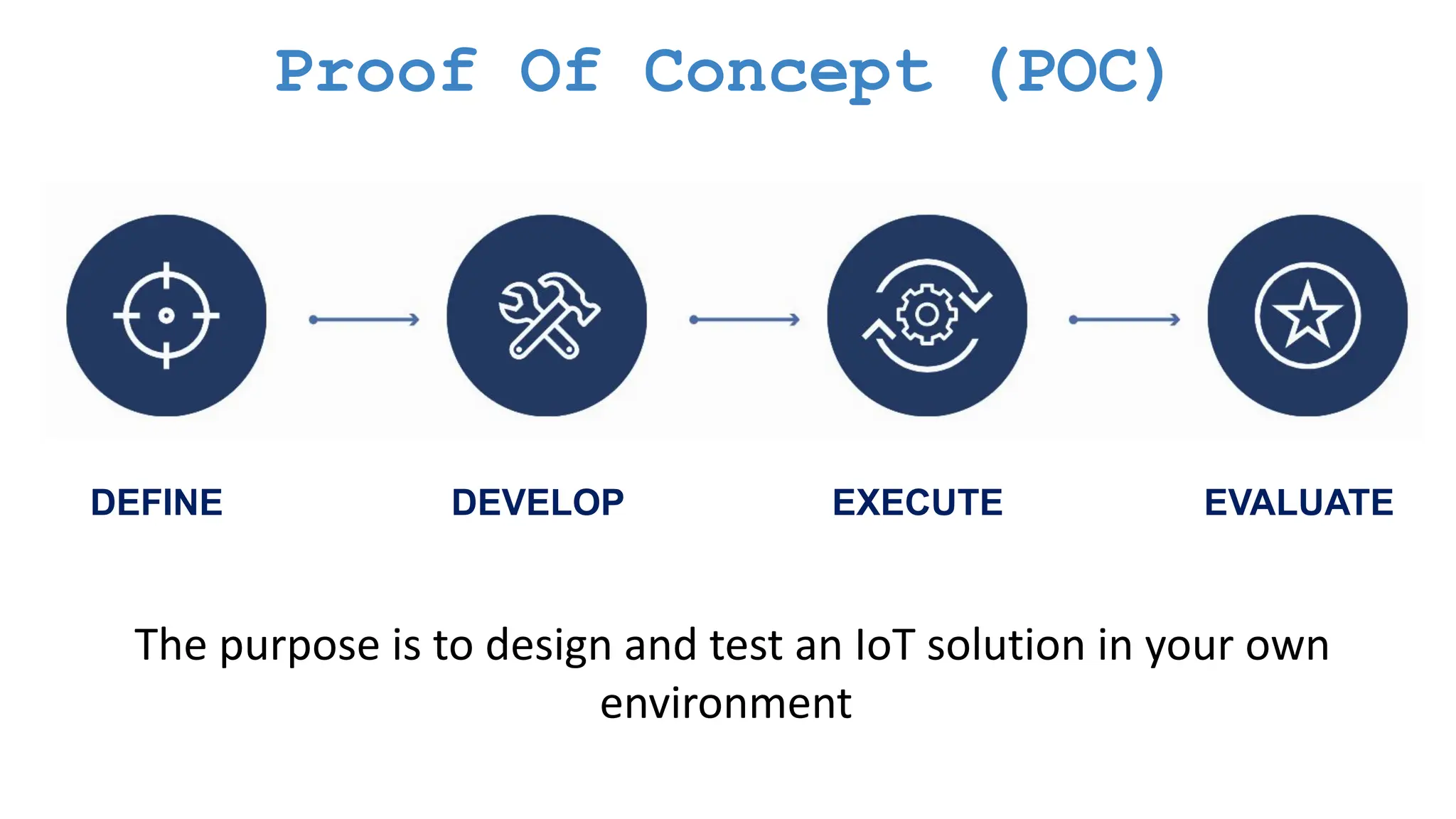 Proof Of Concept (POC)

DEFINE

DEVELOP

EXECUTE

EVALUATE

The purpose is to design and test an IoT solution in your own environment